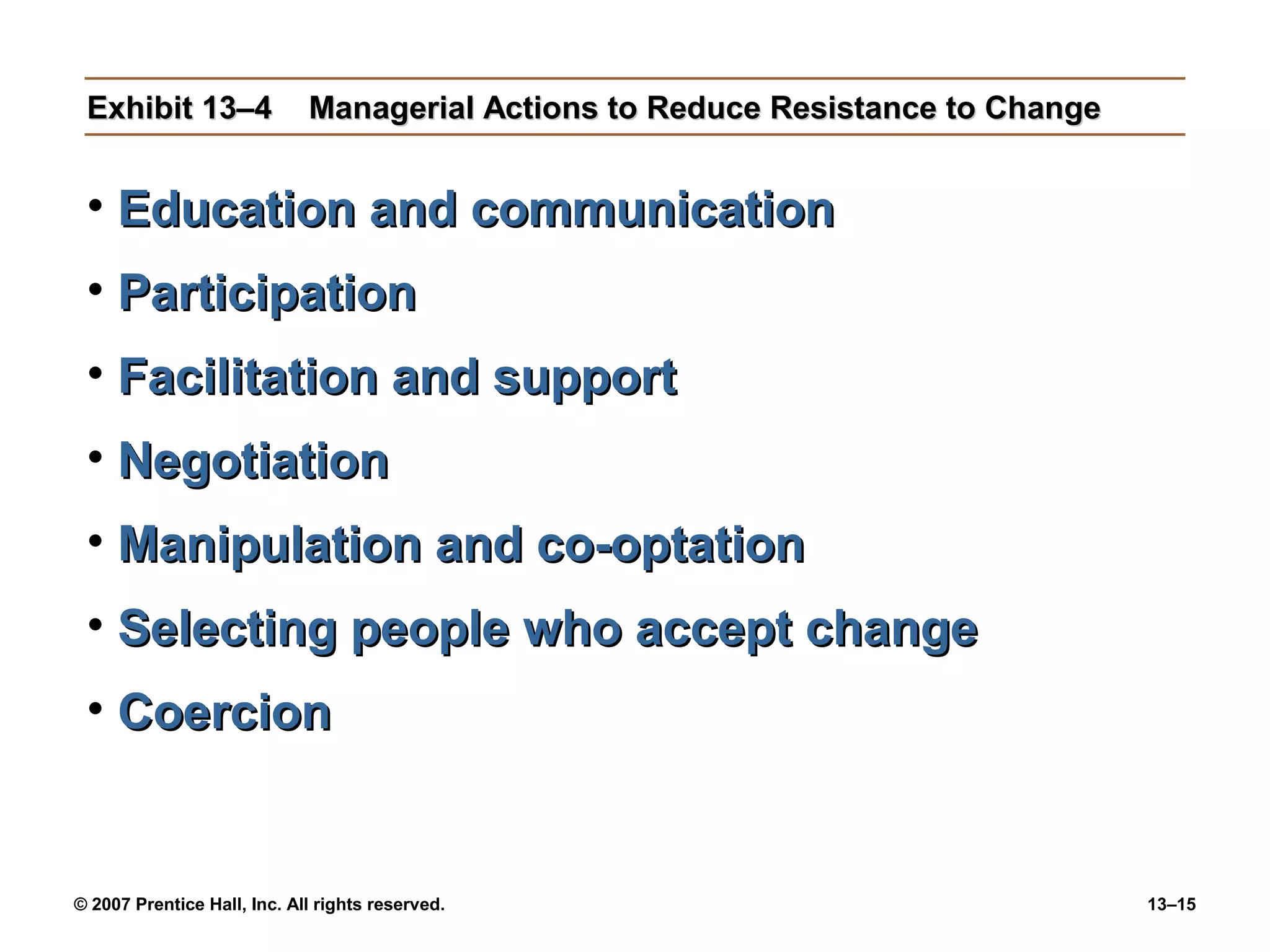 Exhibit 13–4 Managerial Actions to Reduce Resistance to Change

• Education and communication
• Participation
• Facilitation and support
• Negotiation
• Manipulation and co-optation
• Selecting people who accept change
• Coercion

© 2007 Prentice Hall, Inc. All rights reserved.

13–15